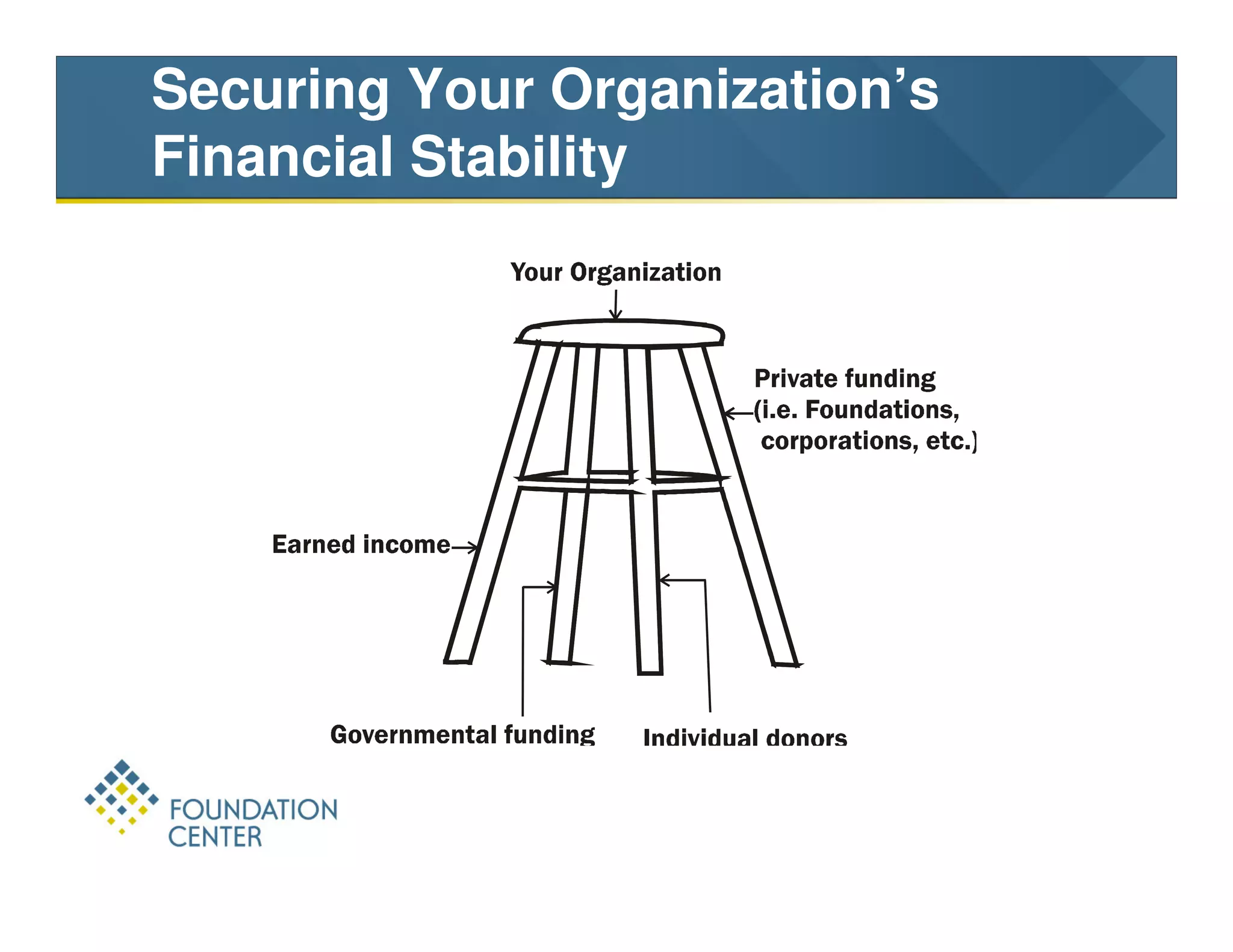 Securing Your Organization's Financial Stability

Your Organization

Private funding (i.e. Foundations, corporations, etc.)

Earned income

Governmental funding

Individual donors

FOUNDATION CENTER